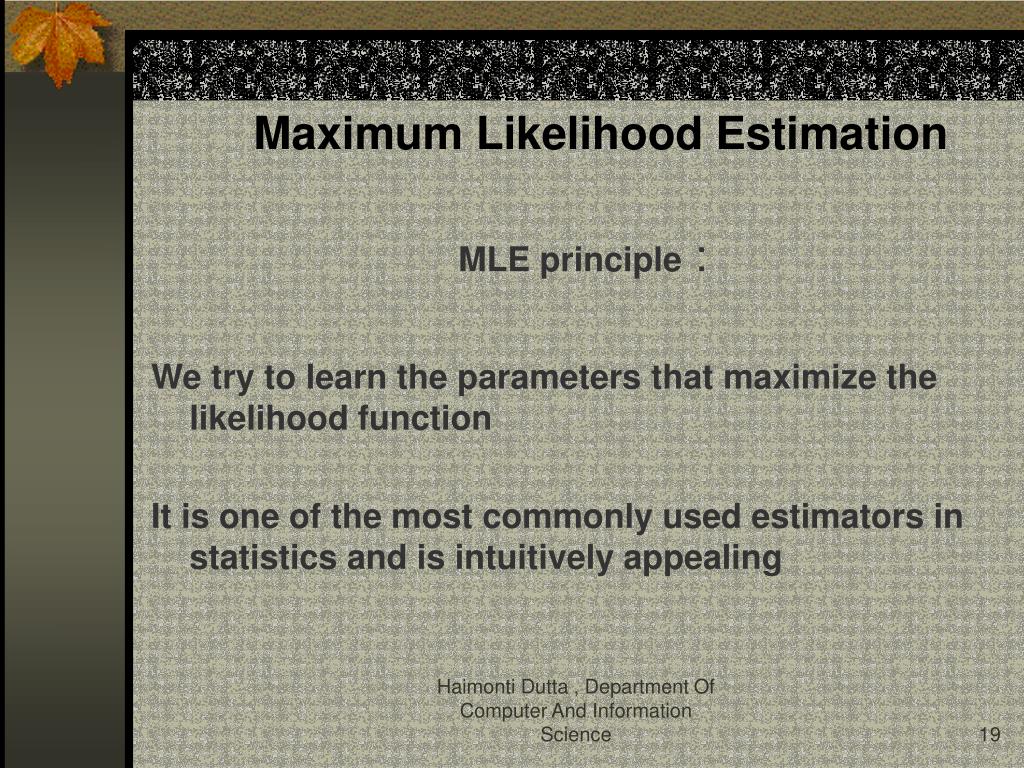 Maximum Likelihood Estimation

MLE principle :

We try to learn the parameters that maximize the likelihood function

It is one of the most commonly used estimators in statistics and is intuitively appealing

Haimonti Dutta , Department Of Computer And Information Science

19